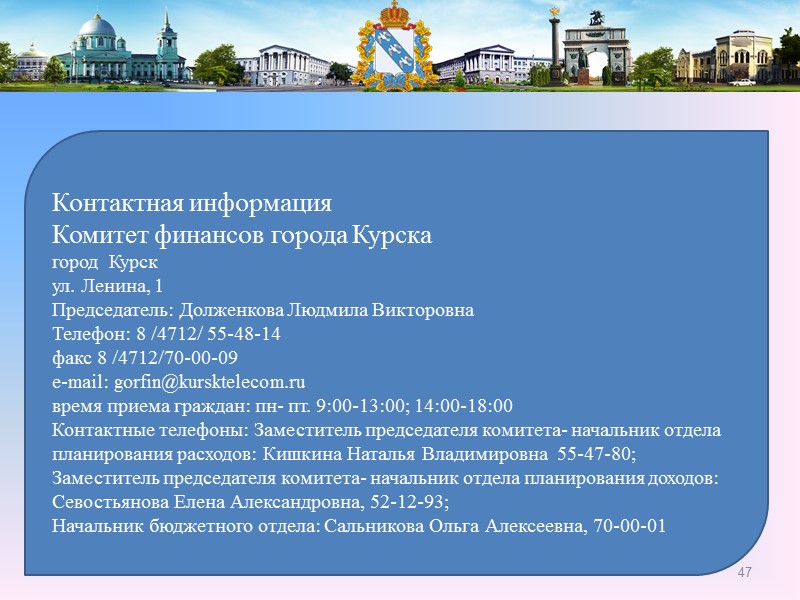 Контактная информация
Комитет финансов города Курска
город Курск
ул. Ленина, 1
Председатель: Долженкова Людмила Викторовна
Телефон: 8 /4712/ 55-48-14
факс 8 /4712/70-00-09
e-mail: gorfin@kursktelecom.ru
время приема граждан: пн- пт. 9:00-13:00; 14:00-18:00
Контактные телефоны: Заместитель председателя комитета- начальник отдела планирования расходов: Кишкина Наталья Владимировна 55-47-80;
Заместитель председателя комитета- начальник отдела планирования доходов: Севостьянова Елена Александровна, 52-12-93;
Начальник бюджетного отдела: Сальникова Ольга Алексеевна, 70-00-01

47